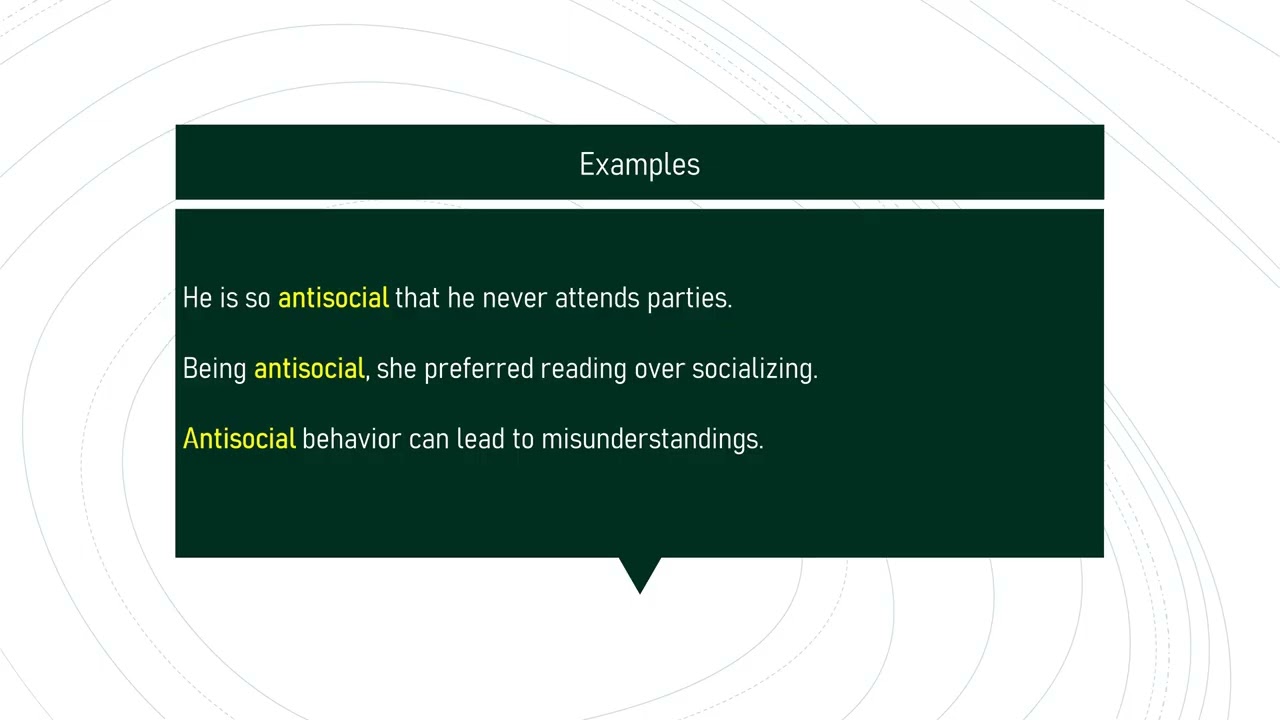 Examples

He is so antisocial that he never attends parties.

Being antisocial, she preferred reading over socializing.

Antisocial behavior can lead to misunderstandings.